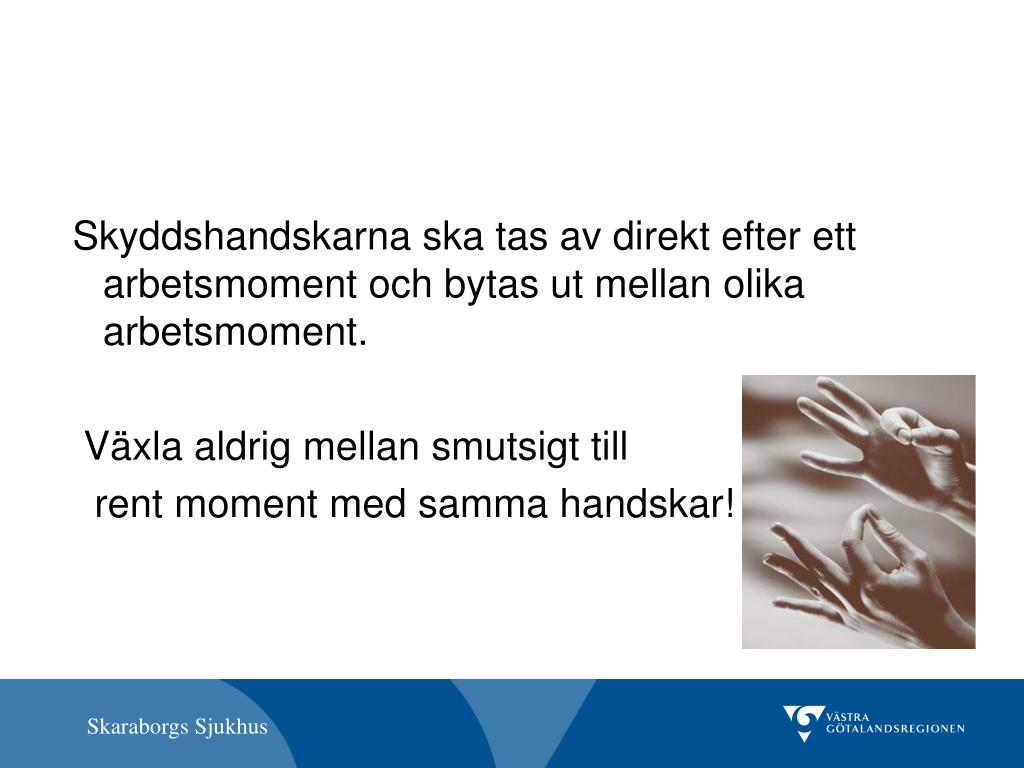 Skyddshandskarna ska tas av direkt efter ett arbetsmoment och bytas ut mellan olika arbetsmoment.

Växla aldrig mellan smutsigt till rent moment med samma handskar!

Skaraborgs Sjukhus

VÄSTRA GÖTALANDSREGIONEN